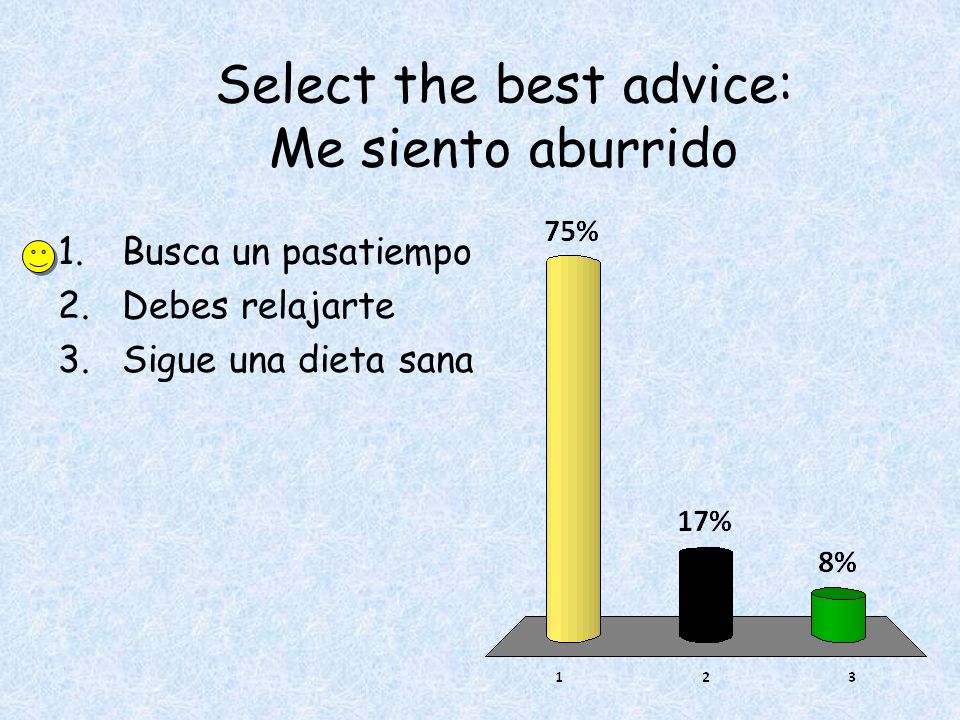 Select the best advice:
Me siento aburrido

1. Busca un pasatiempo
2. Debes relajarte
3. Sigue una dieta sana

75%
17%
8%
1
2
3